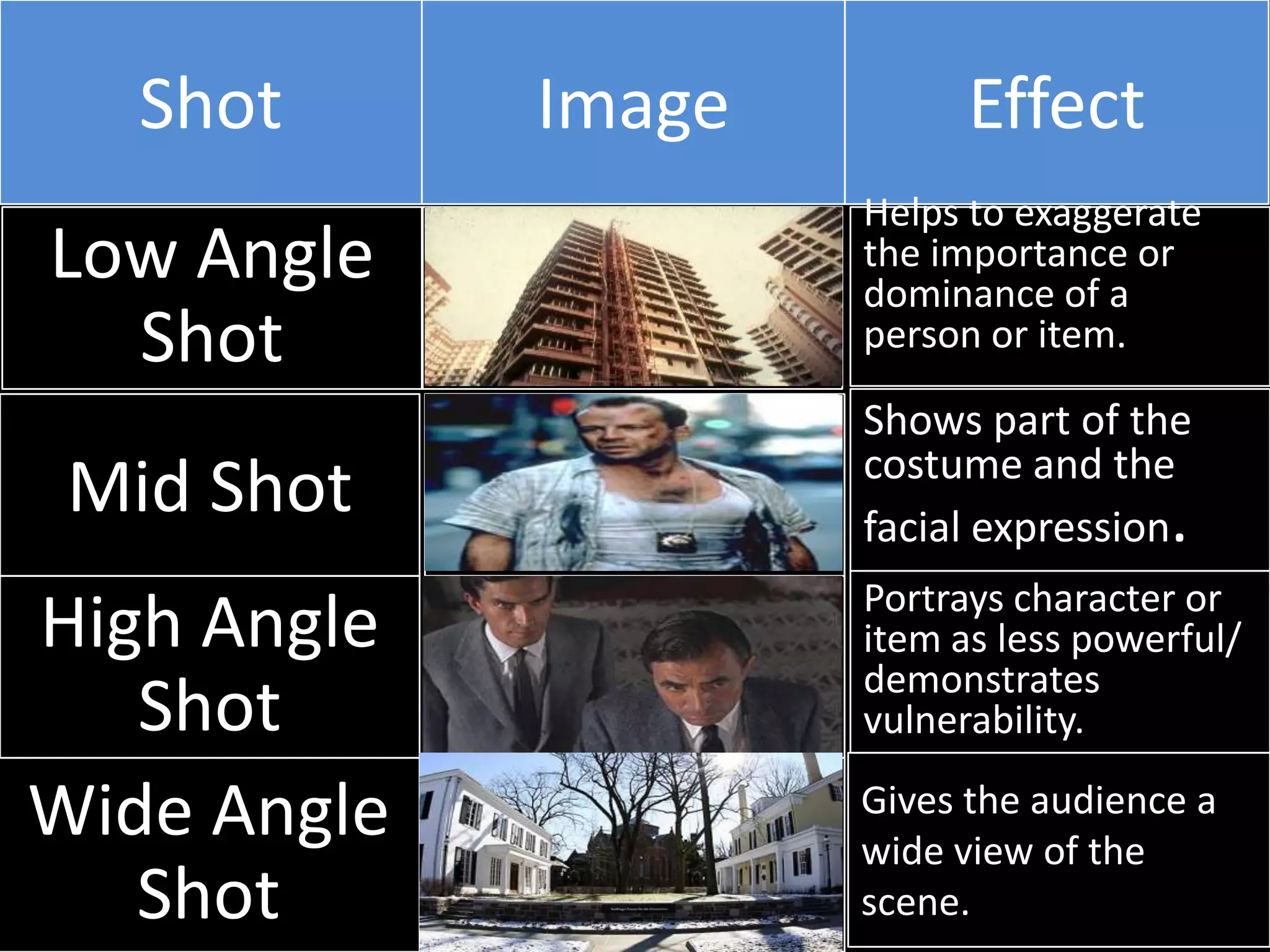 | Shot | Image | Effect |
|---|---|---|
| Low Angle Shot | | Helps to exaggerate the importance or dominance of a person or item. |
| Mid Shot | | Shows part of the costume and the facial expression. |
| High Angle Shot | | Portrays character or item as less powerful/ demonstrates vulnerability. |
| Wide Angle Shot | | Gives the audience a wide view of the scene. |